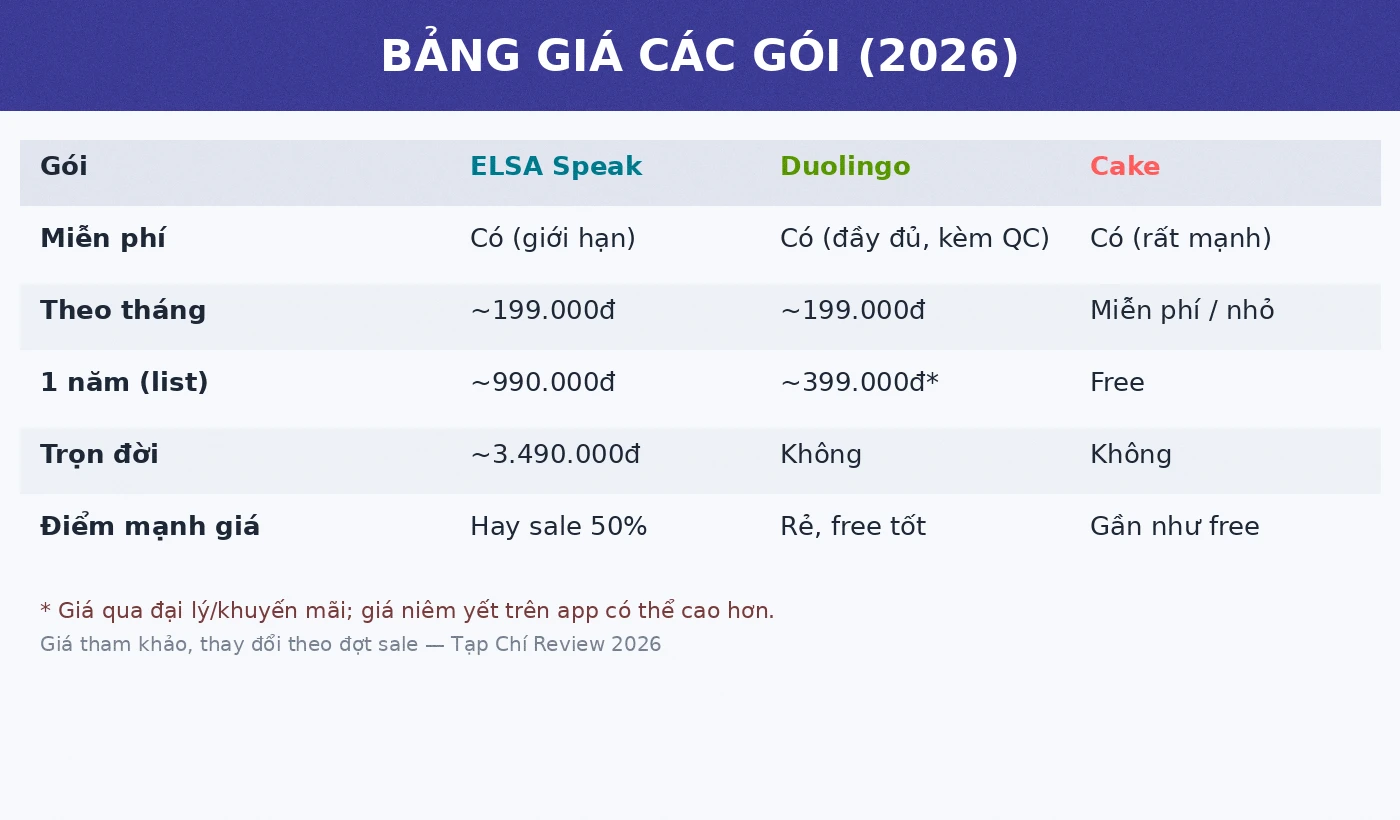 BẢNG GIÁ CÁC GÓI (2026)

| Gói | ELSA Speak | Duolingo | Cake |
|---|---|---|---|
| Miễn phí | Có (giới hạn) | Có (đầy đủ, kèm QC) | Có (rất mạnh) |
| Theo tháng | ~199.000đ | ~199.000đ | Miễn phí / nhỏ |
| 1 năm (list) | ~990.000đ | ~399.000đ* | Free |
| Trọn đời | ~3.490.000đ | Không | Không |
| Điểm mạnh giá | Hay sale 50% | Rẻ, free tốt | Gần như free |

* Giá qua đại lý/khuyến mãi; giá niêm yết trên app có thể cao hơn.

Giá tham khảo, thay đổi theo đợt sale — Tạp Chí Review 2026